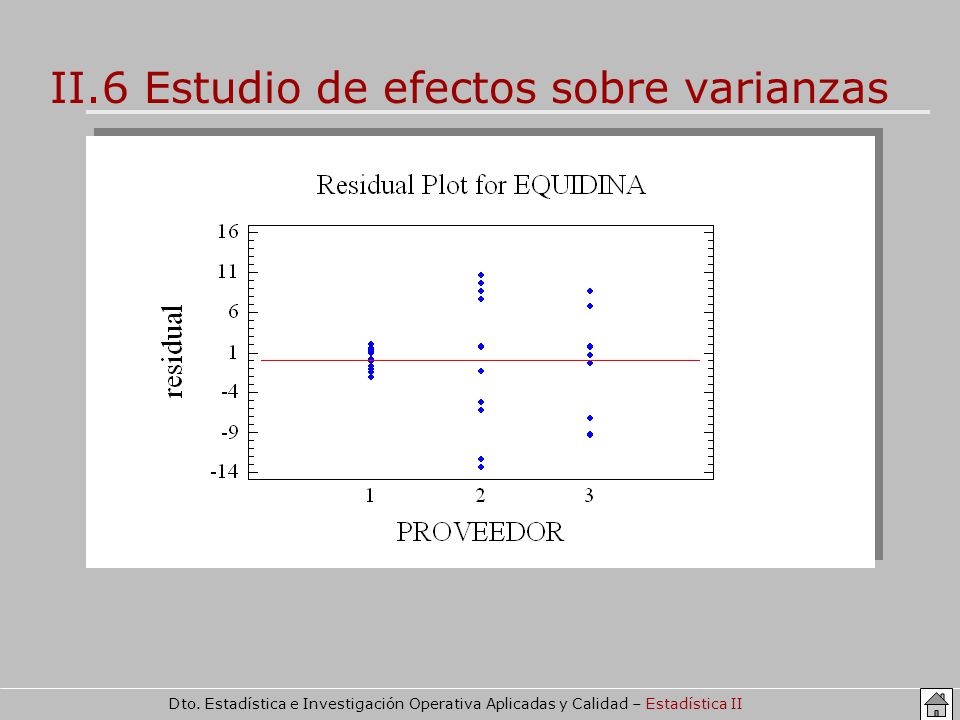 II.6 Estudio de efectos sobre varianzas

Residual Plot for EQUIDINA

residual

16
11
6
1
-4
-9
-14

1
2
3

PROVEEDOR

Dto. Estadística e Investigación Operativa Aplicadas y Calidad – Estadística II